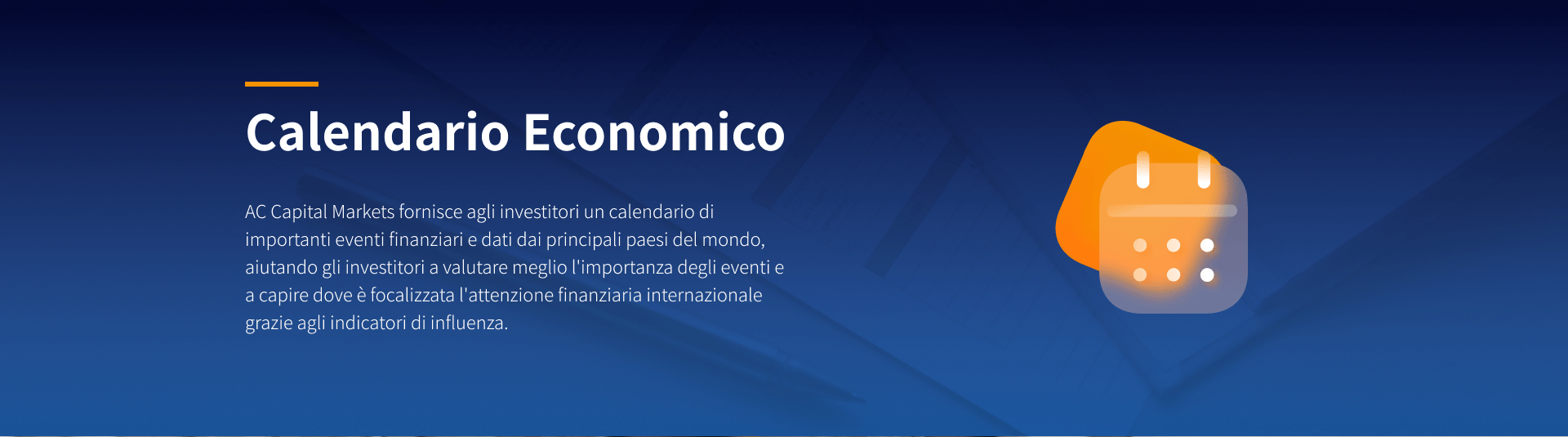 Calendario Economico

AC Capital Markets fornisce agli investitori un calendario di importanti eventi finanziari e dati dai principali paesi del mondo, aiutando gli investitori a valutare meglio l'importanza degli eventi e a capire dove è focalizzata l'attenzione finanziaria internazionale grazie agli indicatori di influenza.